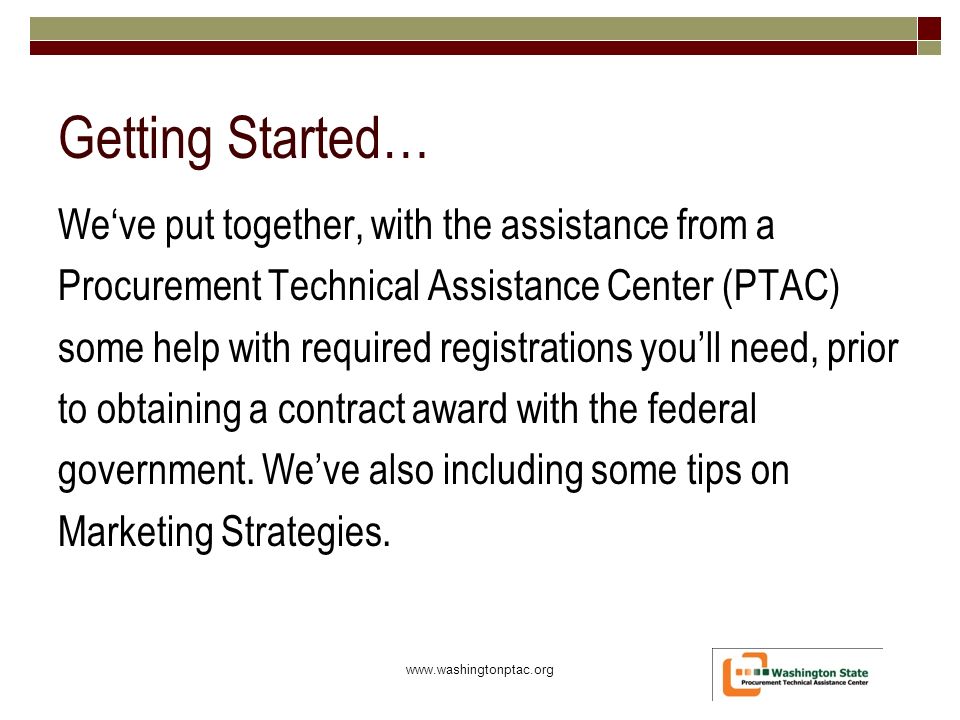 Getting Started…

We‘ve put together, with the assistance from a Procurement Technical Assistance Center (PTAC) some help with required registrations you’ll need, prior to obtaining a contract award with the federal government. We’ve also including some tips on Marketing Strategies.

www.washingtonptac.org

Washington State
Procurement Technical Assistance Center